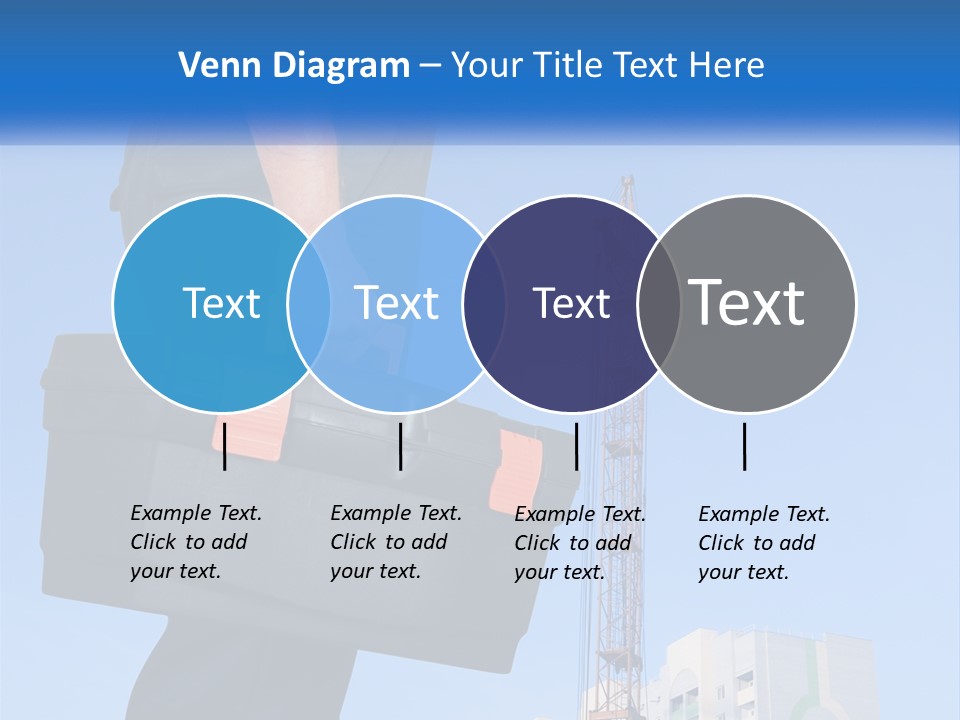 Venn Diagram – Your Title Text Here

Text

Text

Text

Text

Example Text. Click to add your text.

Example Text. Click to add your text.

Example Text. Click to add your text.

Example Text. Click to add your text.